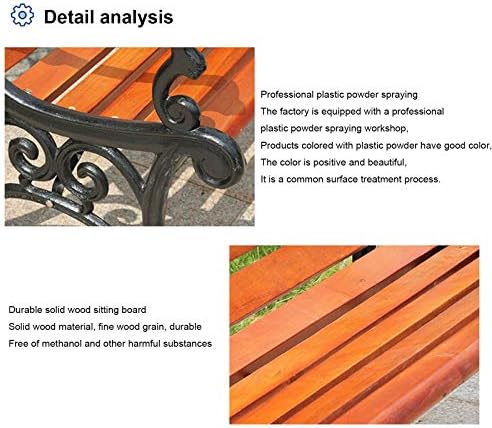 Detail analysis

Professional plastic powder spraying
The factory is equipped with a professional plastic powder spraying workshop,
Products colored with plastic powder have good color,
The color is positive and beautiful,
It is a common surface treatment process.

Durable solid wood sitting board
Solid wood material, fine wood grain, durable
Free of methanol and other harmful substances